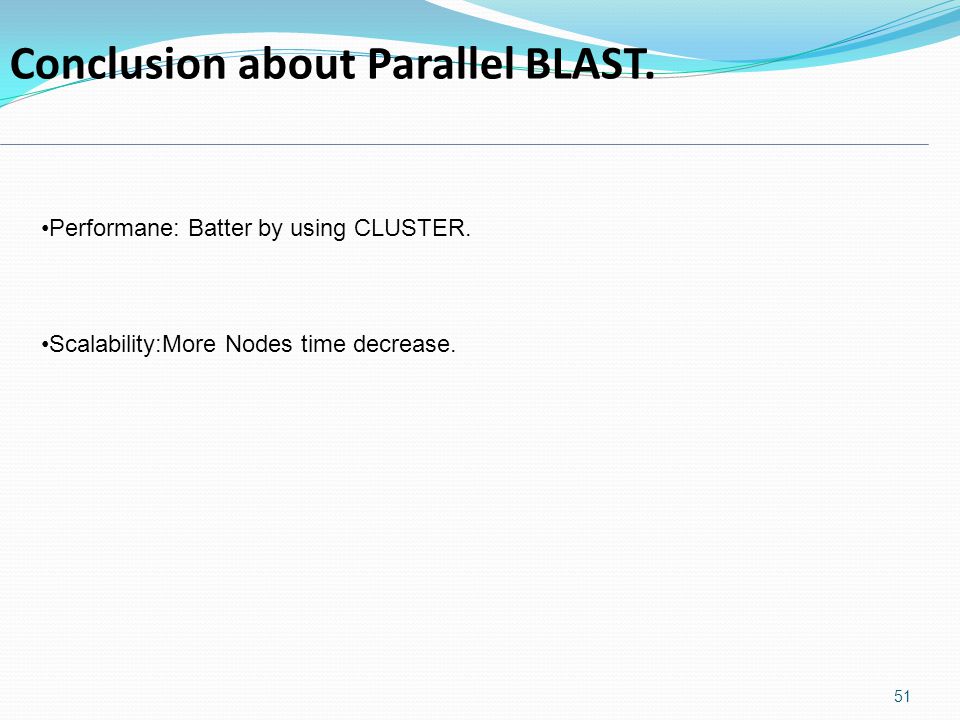 Conclusion about Parallel BLAST.

•Performane: Batter by using CLUSTER.

•Scalability:More Nodes time decrease.

51